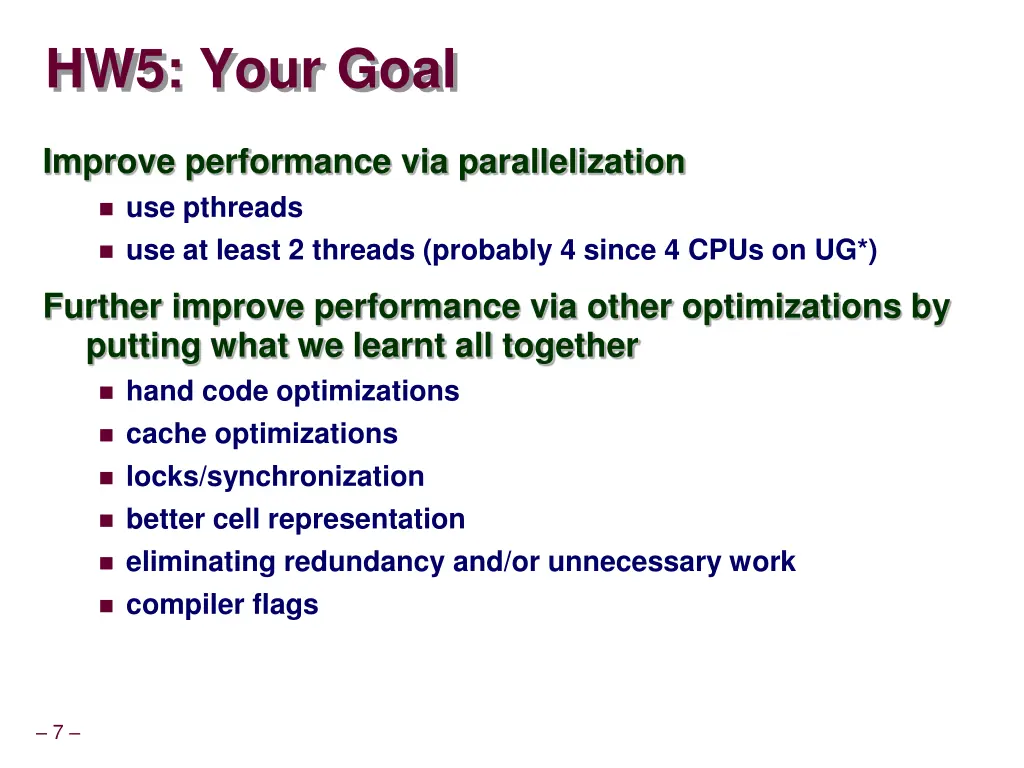 HW5: Your Goal

Improve performance via parallelization
- use pthreads
- use at least 2 threads (probably 4 since 4 CPUs on UG*)

Further improve performance via other optimizations by putting what we learnt all together
- hand code optimizations
- cache optimizations
- locks/synchronization
- better cell representation
- eliminating redundancy and/or unnecessary work
- compiler flags

– 7 –